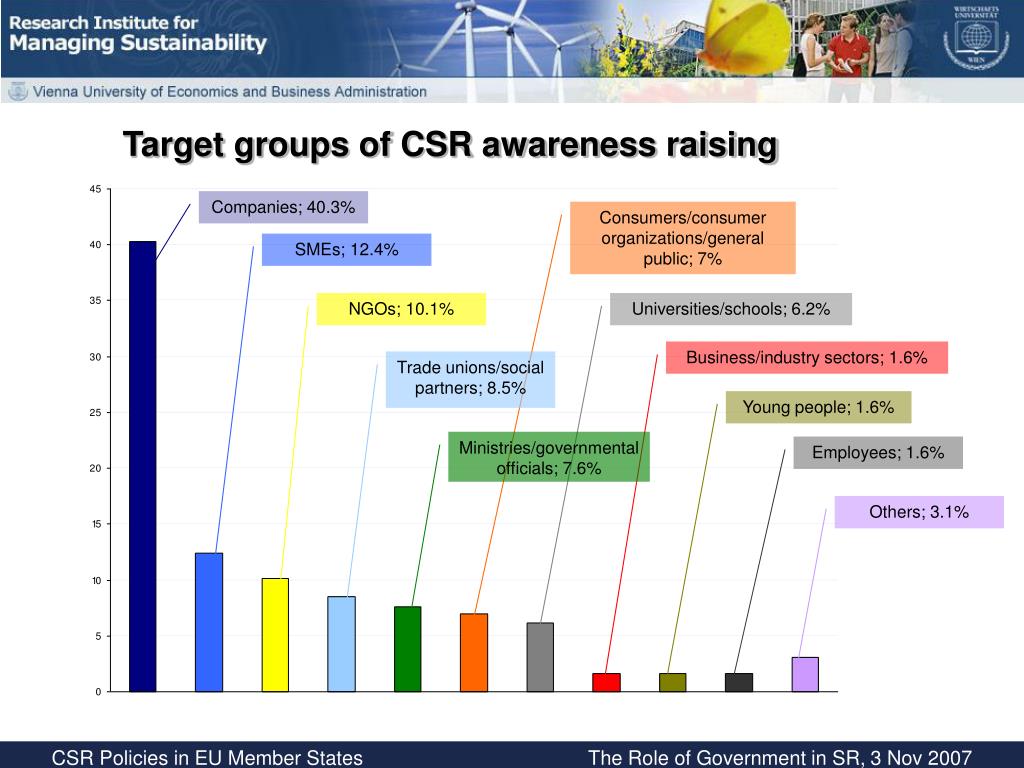 Research Institute for
Managing Sustainability

Vienna University of Economics and Business Administration

WIRTSCHAFTS UNIVERSITÄT WIEN

Target groups of CSR awareness raising

45
40
35
30
25
20
15
10
5
0

Companies; 40.3%

SMEs; 12.4%

NGOs; 10.1%

Trade unions/social partners; 8.5%

Ministries/governmental officials; 7.6%

Consumers/consumer organizations/general public; 7%

Universities/schools; 6.2%

Business/industry sectors; 1.6%

Young people; 1.6%

Employees; 1.6%

Others; 3.1%

CSR Policies in EU Member States

The Role of Government in SR, 3 Nov 2007